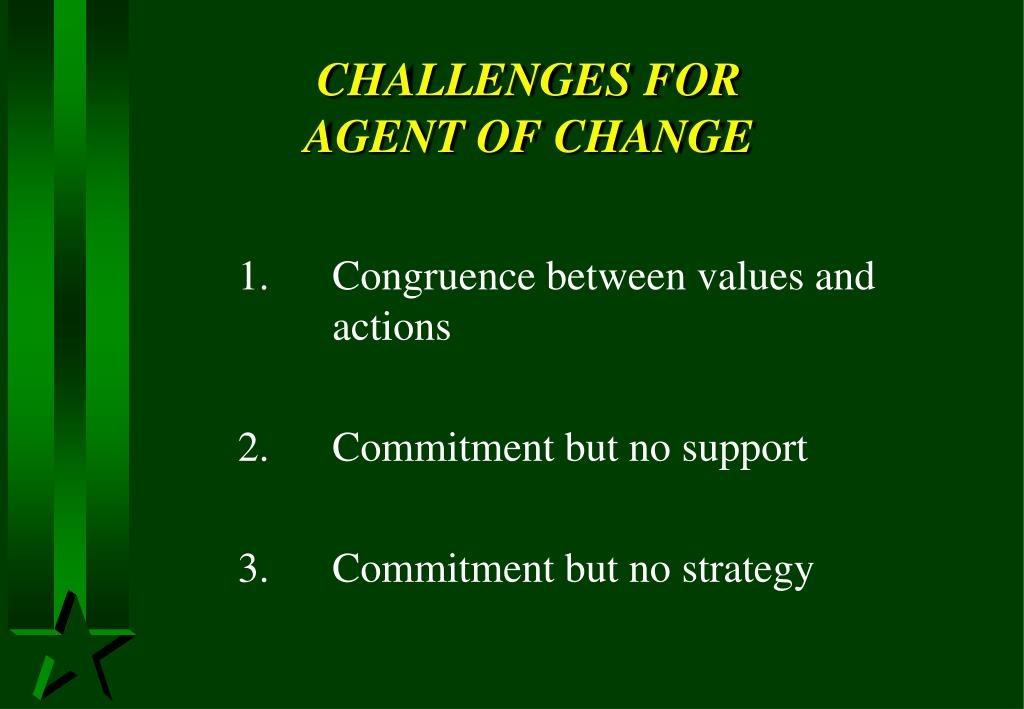 CHALLENGES FOR
AGENT OF CHANGE

1. Congruence between values and actions

2. Commitment but no support

3. Commitment but no strategy